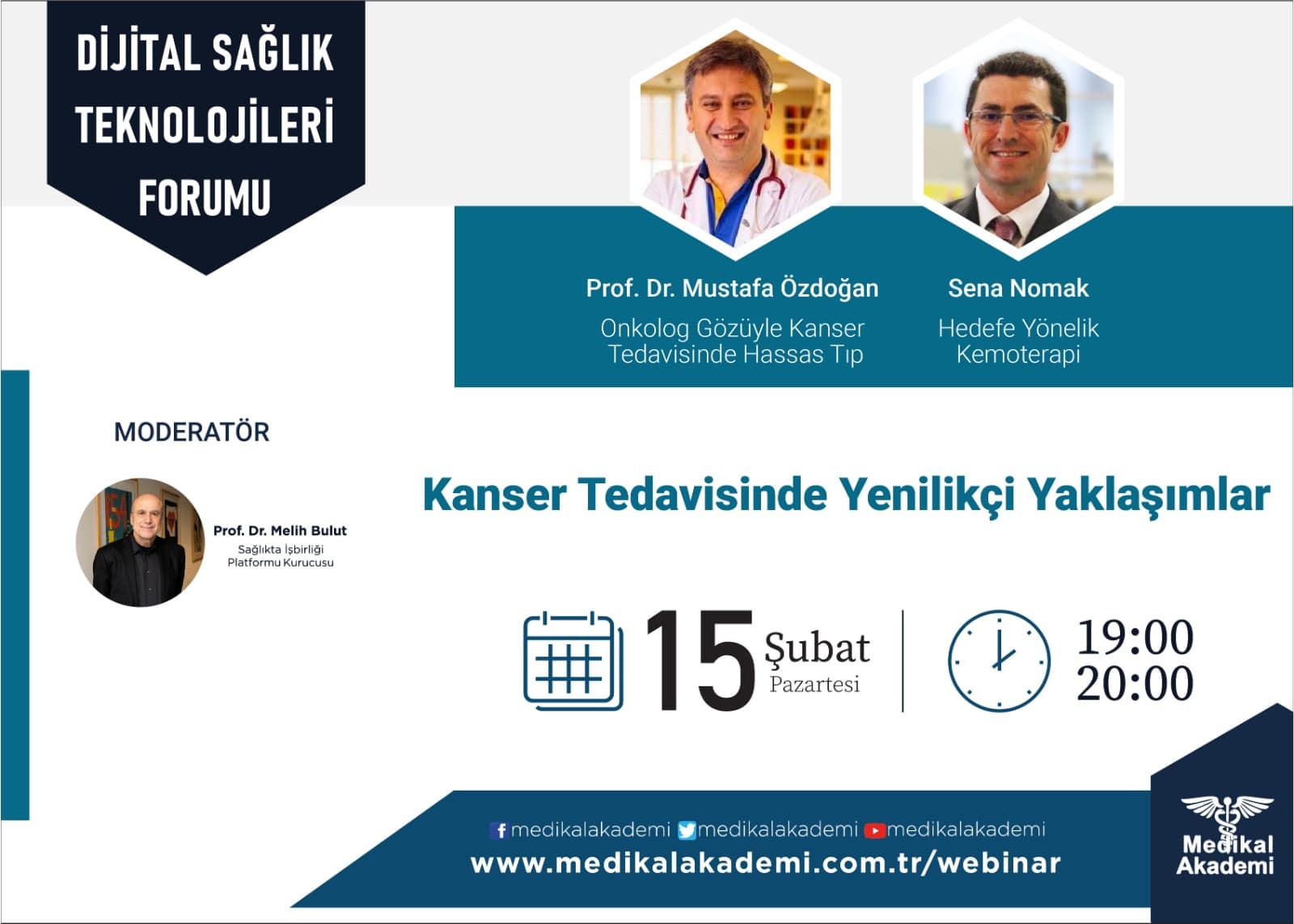 DİJİTAL SAĞLIK TEKNOLOJİLERİ FORUMU

Prof. Dr. Mustafa Özdoğan
Onkolog Gözüyle Kanser Tedavisinde Hassas Tıp

Sena Nomak
Hedefe Yönelik Kemoterapi

MODERATÖR

Prof. Dr. Melih Bulut
Sağlıkta İşbirliği Platformu Kurucusu

Kanser Tedavisinde Yenilikçi Yaklaşımlar

15 Şubat
Pazartesi

19:00
20:00

medikalakademi medikalakademi medikalakademi
www.medikalakademi.com.tr/webinar

Medikal Akademi